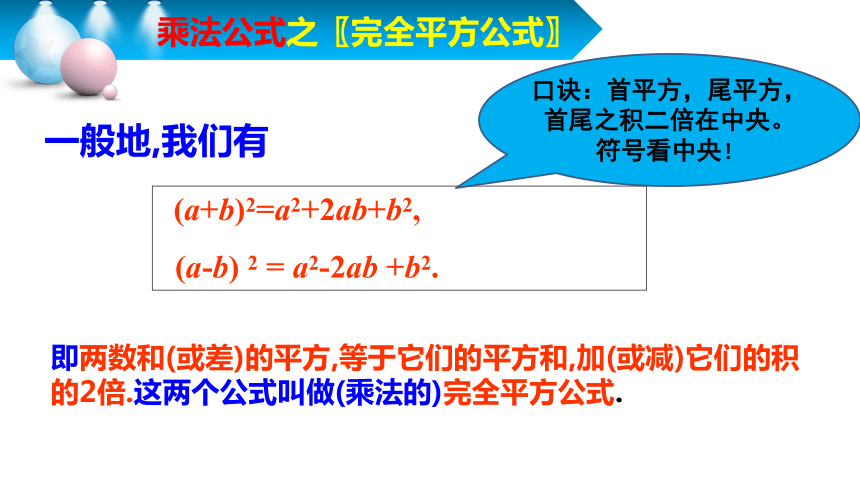 乘法公式之〖完全平方公式〗

口诀：首平方，尾平方，首尾之积二倍在中央。符号看中央！

一般地,我们有

$(a+b)^2=a^2+2ab+b^2$,

$(a-b)^2 = a^2-2ab+b^2$.

即两数和(或差)的平方,等于它们的平方和,加(或减)它们的积的2倍.这两个公式叫做(乘法的)完全平方公式.